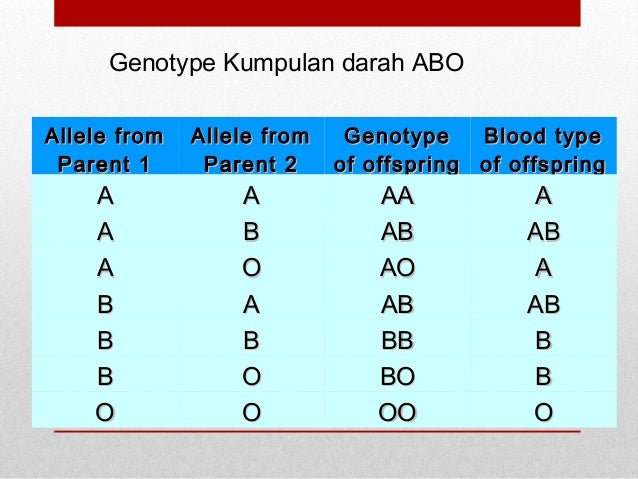 Genotype Kumpulan darah ABO

| Allele from Parent 1 | Allele from Parent 2 | Genotype of offspring | Blood type of offspring |
|---|---|---|---|
| A | A | AA | A |
| A | B | AB | AB |
| A | O | AO | A |
| B | A | AB | AB |
| B | B | BB | B |
| B | O | BO | B |
| O | O | OO | O |